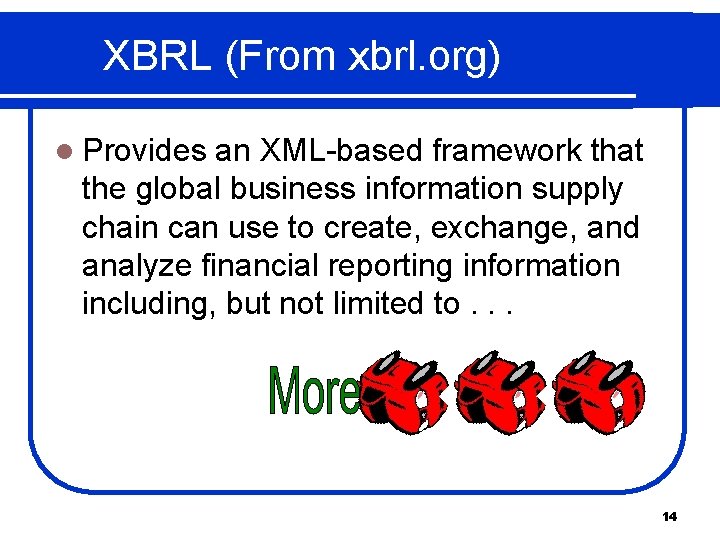 XBRL (From xbrl.org)

Provides an XML-based framework that the global business information supply chain can use to create, exchange, and analyze financial reporting information including, but not limited to . . .

More

14